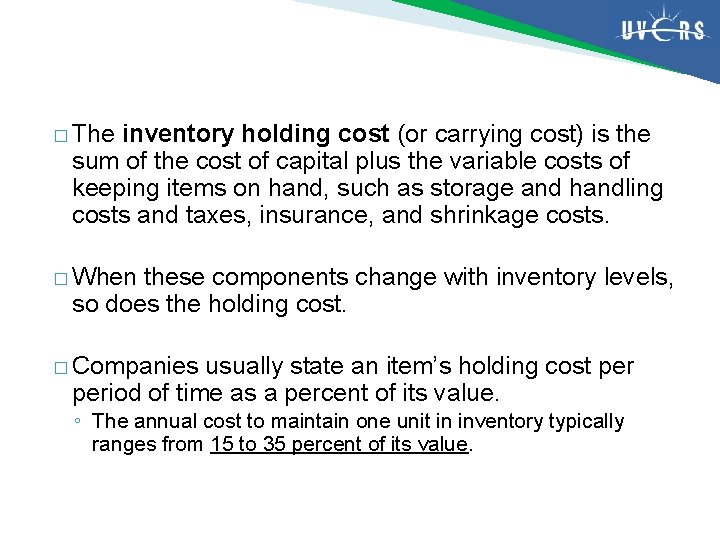 UVERS

□ The inventory holding cost (or carrying cost) is the sum of the cost of capital plus the variable costs of keeping items on hand, such as storage and handling costs and taxes, insurance, and shrinkage costs.

□ When these components change with inventory levels, so does the holding cost.

□ Companies usually state an item's holding cost per period of time as a percent of its value.

◦ The annual cost to maintain one unit in inventory typically ranges from 15 to 35 percent of its value.